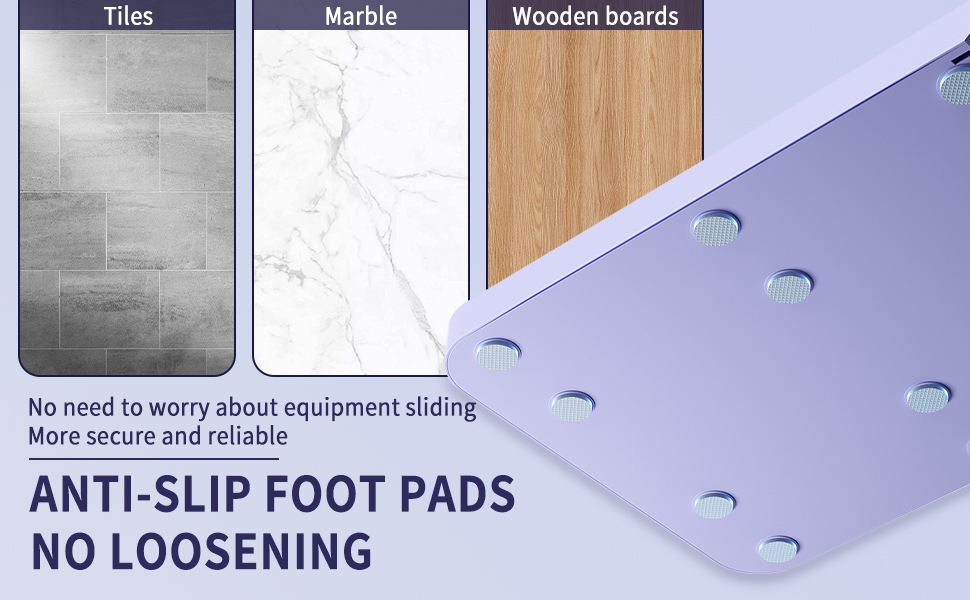 Tiles

Marble

Wooden boards

No need to worry about equipment sliding
More secure and reliable

ANTI-SLIP FOOT PADS
NO LOOSENING